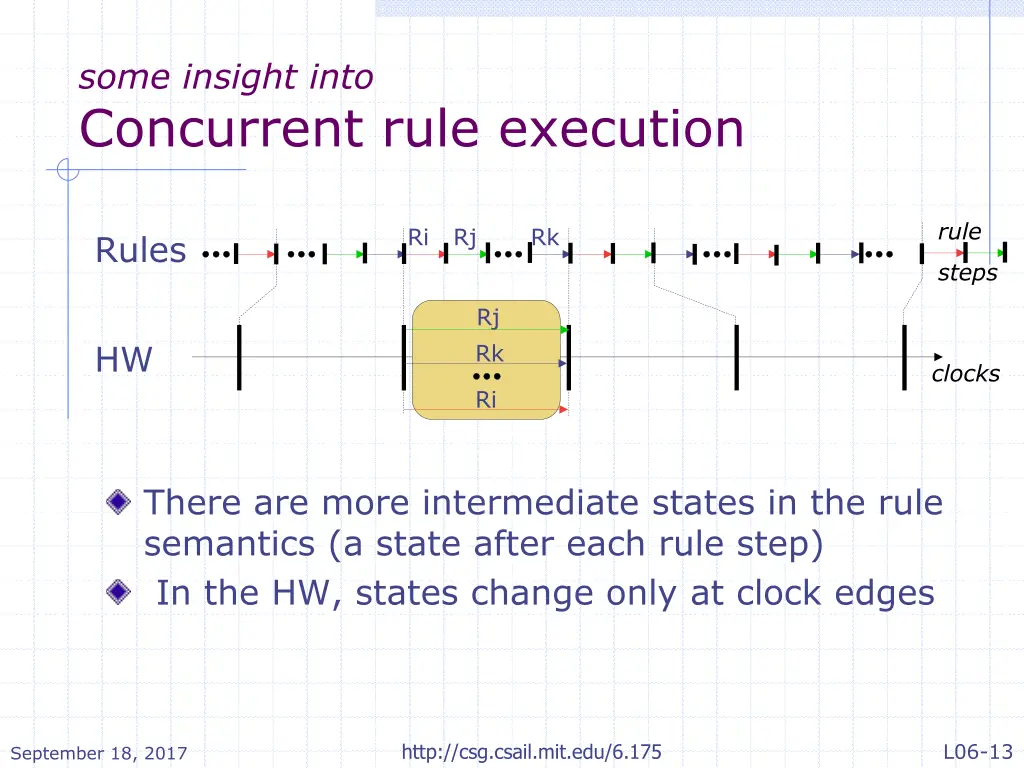 some insight into
Concurrent rule execution

Rules ••• ••• Ri Rj ••• Rk ••• ••• rule steps

HW Rj Rk ••• Ri clocks

There are more intermediate states in the rule semantics (a state after each rule step)

In the HW, states change only at clock edges

September 18, 2017

http://csg.csail.mit.edu/6.175

L06-13